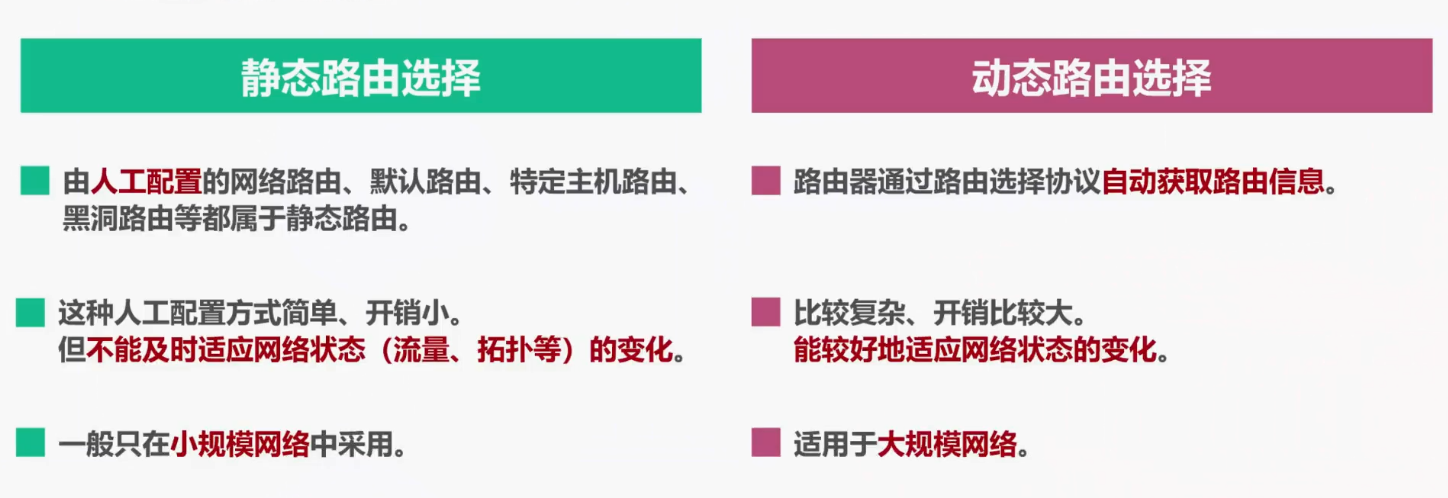 静态路由选择

由人工配置的网络路由、默认路由、特定主机路由、黑洞路由等都属于静态路由。

这种人工配置方式简单、开销小。
但不能及时适应网络状态（流量、拓扑等）的变化。

一般只在小规模网络中采用。

动态路由选择

路由器通过路由选择协议自动获取路由信息。

比较复杂、开销比较大。
能较好地适应网络状态的变化。

适用于大规模网络。